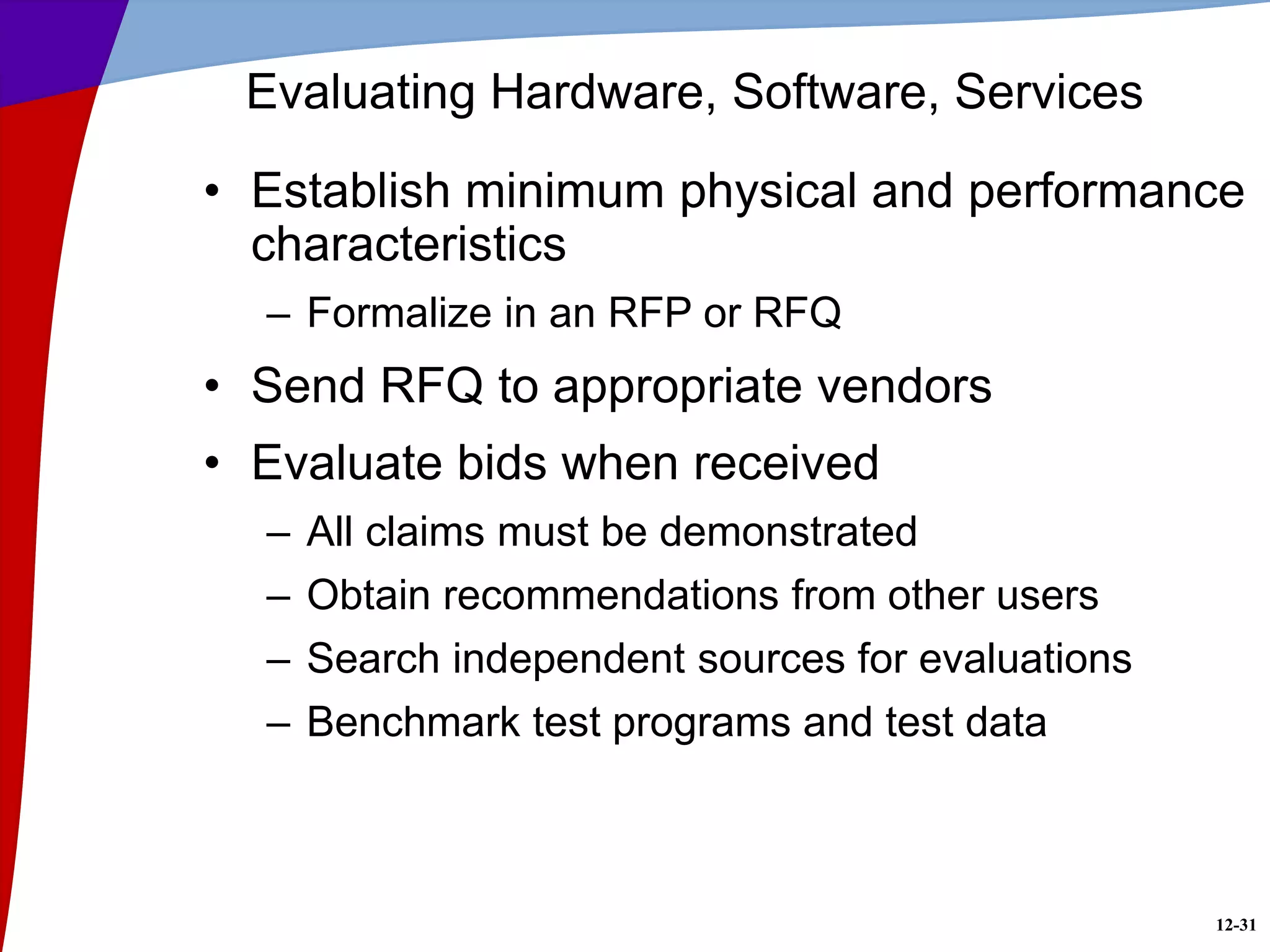 Evaluating Hardware, Software, Services

• Establish minimum physical and performance characteristics
– Formalize in an RFP or RFQ
• Send RFQ to appropriate vendors
• Evaluate bids when received
– All claims must be demonstrated
– Obtain recommendations from other users
– Search independent sources for evaluations
– Benchmark test programs and test data

12-31